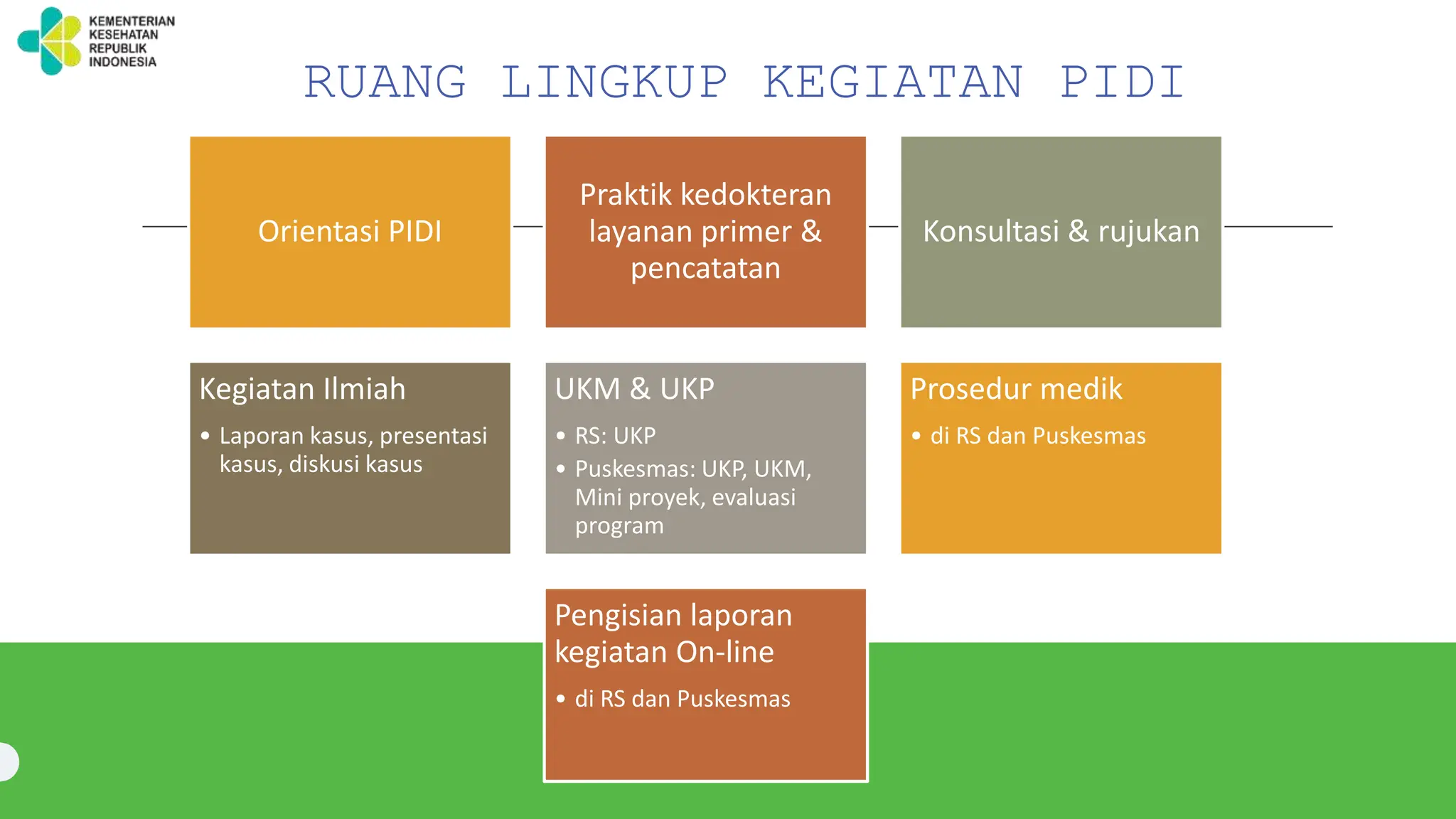 KEMENTERIAN KESEHATAN REPUBLIK INDONESIA

RUANG LINGKUP KEGIATAN PIDI

Orientasi PIDI

Praktik kedokteran layanan primer & pencatatan

Konsultasi & rujukan

Kegiatan Ilmiah

• Laporan kasus, presentasi kasus, diskusi kasus

UKM & UKP

• RS: UKP
• Puskesmas: UKP, UKM, Mini proyek, evaluasi program

Prosedur medik

• di RS dan Puskesmas

Pengisian laporan kegiatan On-line

• di RS dan Puskesmas